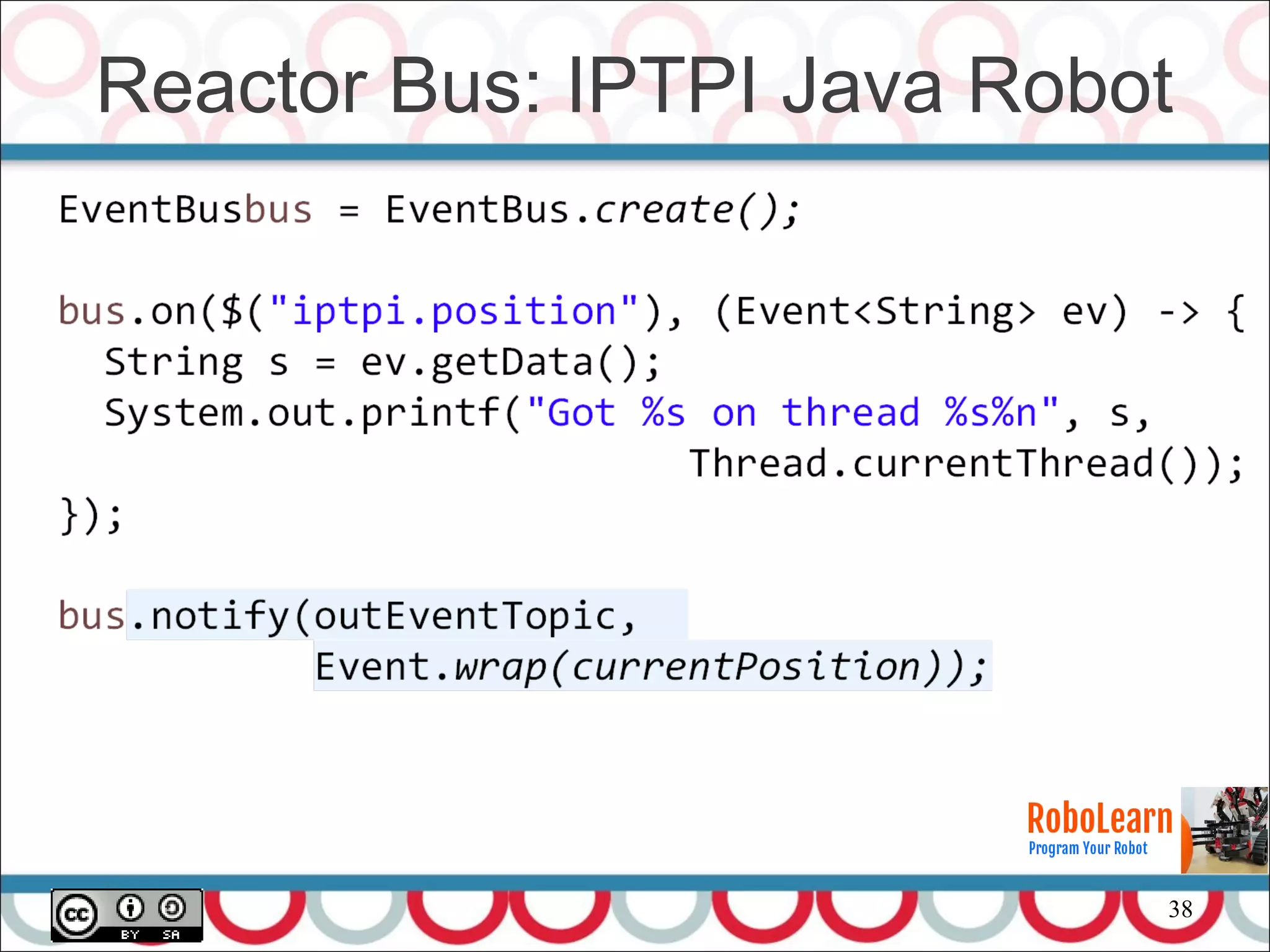 Reactor Bus: IPTPI Java Robot

EventBusbus = EventBus.create();

bus.on($("iptpi.position"), (Event<String> ev) -> {
String s = ev.getData();
System.out.printf("Got %s on thread %s%n", s, Thread.currentThread());
});

bus.notify(outEventTopic, Event.wrap(currentPosition));

RoboLearn
Program Your Robot

cc BY SA

38